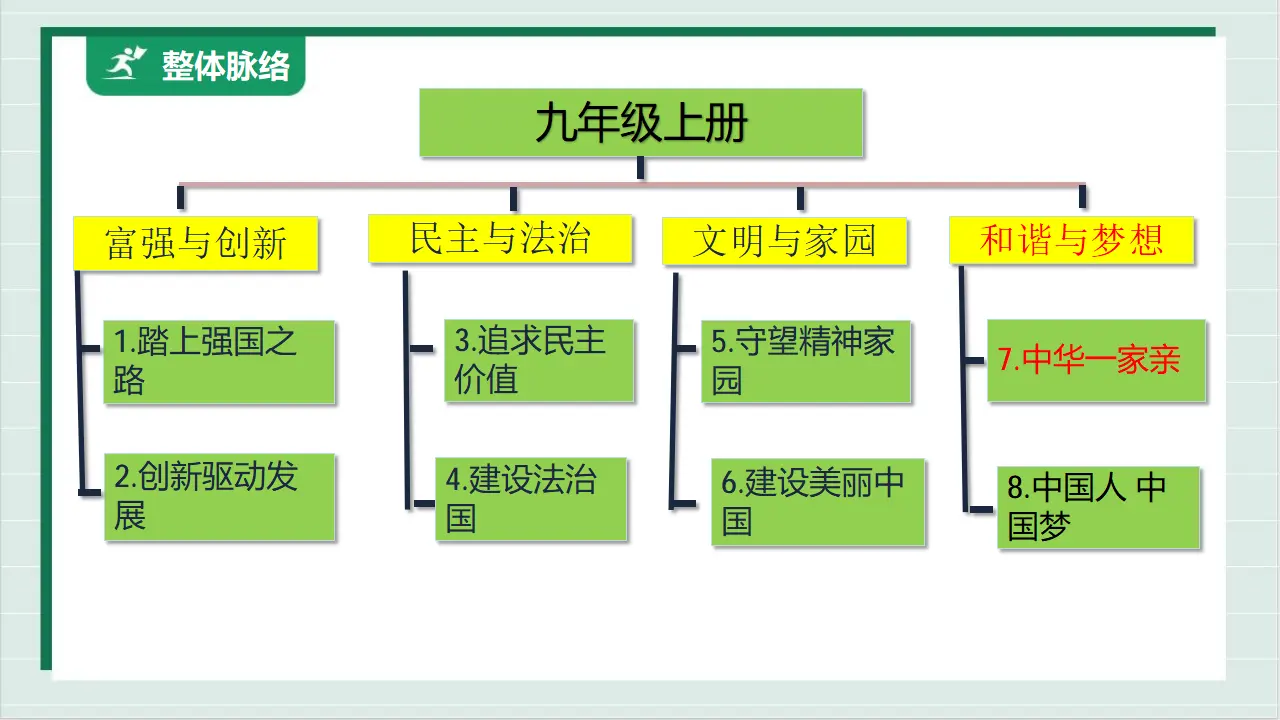 整体脉络

九年级上册

富强与创新

1.踏上强国之路

2.创新驱动发展

民主与法治

3.追求民主价值

4.建设法治国

文明与家园

5.守望精神家园

6.建设美丽中国

和谐与梦想

7.中华一家亲

8.中国人 中国梦